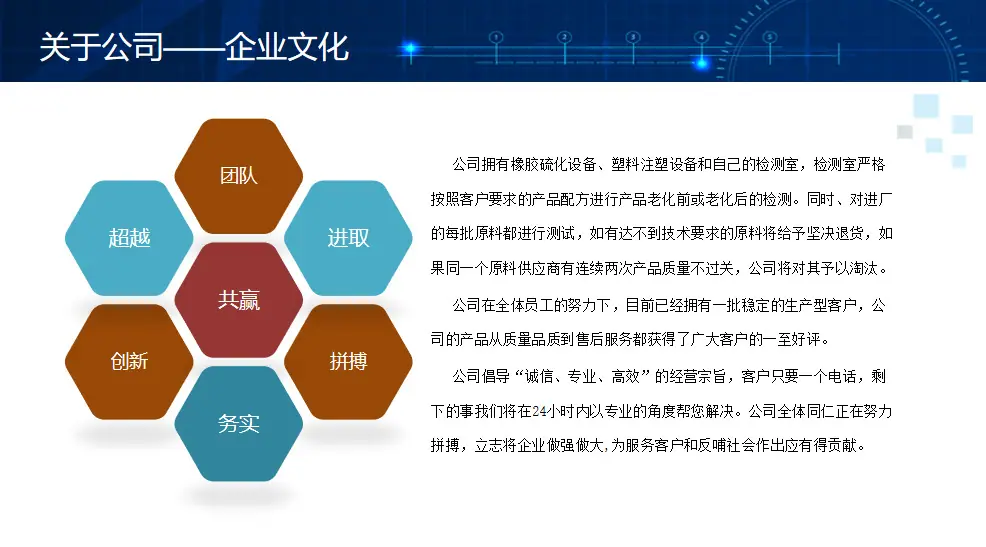 关于公司——企业文化

团队

超越

进取

共赢

创新

拼搏

务实

公司拥有橡胶硫化设备、塑料注塑设备和自己的检测室，检测室严格按照客户要求的产品配方进行产品老化前或老化后的检测。同时、对进厂的每批原料都进行测试，如有达不到技术要求的原料将给予坚决退货，如果同一个原料供应商有连续两次产品质量不过关，公司将对其予以淘汰。

公司在全体员工的努力下，目前已经拥有一批稳定的生产型客户，公司的产品从质量品质到售后服务都获得了广大客户的一至好评。

公司倡导“诚信、专业、高效”的经营宗旨，客户只要一个电话，剩下的事我们将在24小时内以专业的角度帮您解决。公司全体同仁正在努力拼搏，立志将企业做强做大，为服务客户和反哺社会作出应有得贡献。